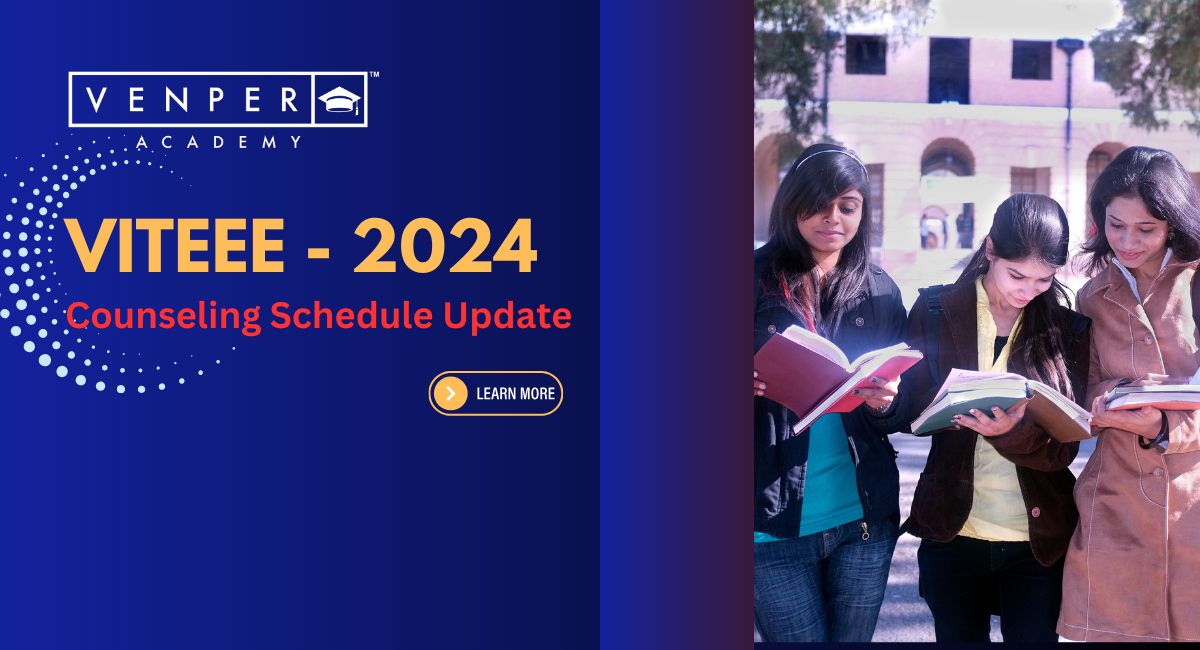 VENPER™
ACADEMY

VITEEE - 2024
Counseling Schedule Update

LEARN MORE